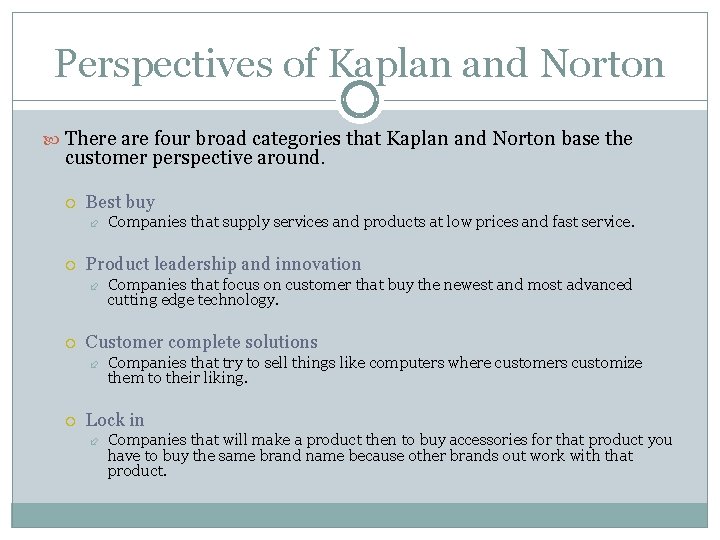 Perspectives of Kaplan and Norton

There are four broad categories that Kaplan and Norton base the customer perspective around.

Best buy

Companies that supply services and products at low prices and fast service.

Product leadership and innovation

Companies that focus on customer that buy the newest and most advanced cutting edge technology.

Customer complete solutions

Companies that try to sell things like computers where customers customize them to their liking.

Lock in

Companies that will make a product then to buy accessories for that product you have to buy the same brand name because other brands out work with that product.